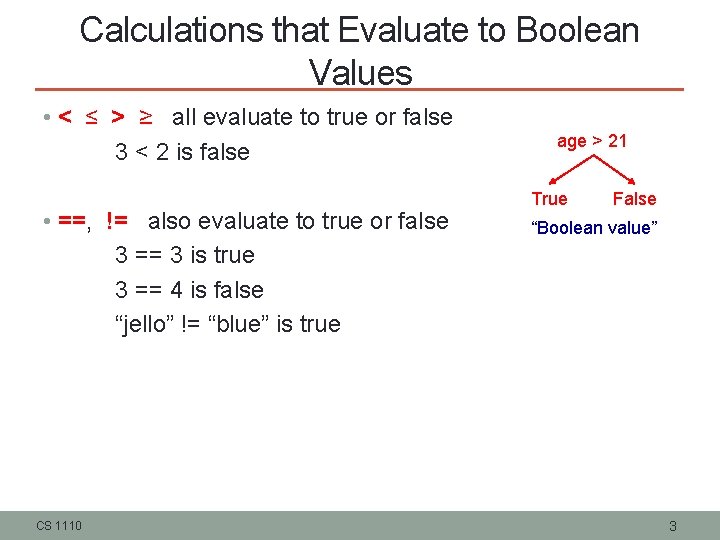 Calculations that Evaluate to Boolean Values

• < ≤ > ≥ all evaluate to true or false
3 < 2 is false

• ==, != also evaluate to true or false
3 == 3 is true
3 == 4 is false
“jello” != “blue” is true

age > 21
True False
“Boolean value”

CS 1110
3